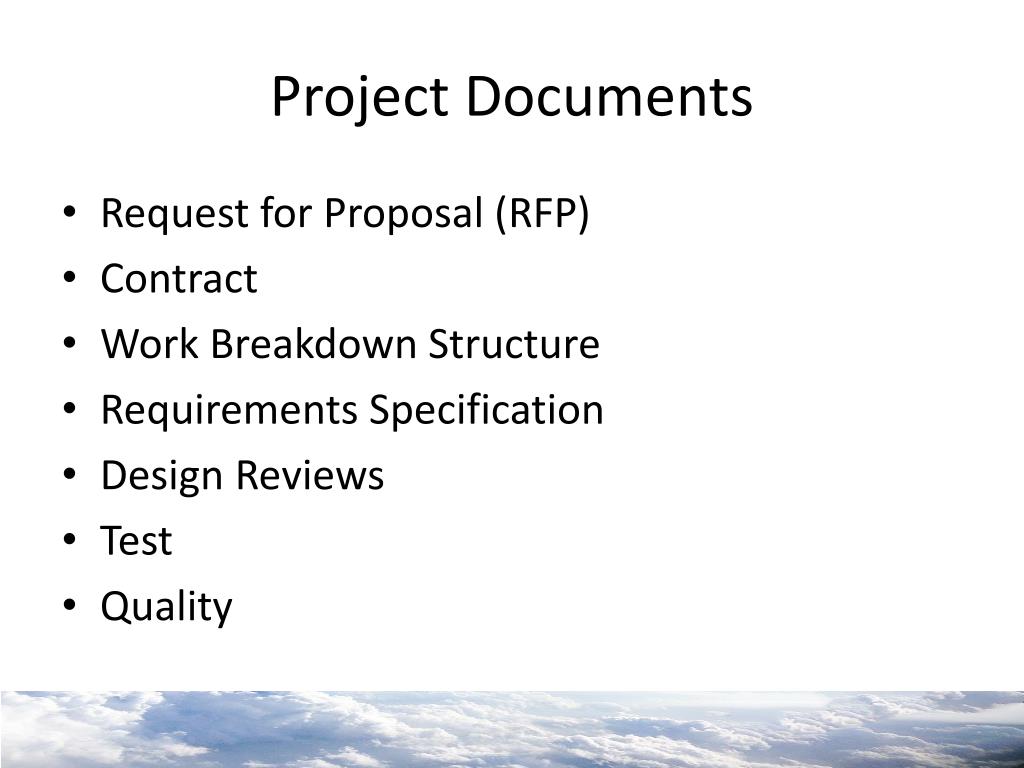 Project Documents

• Request for Proposal (RFP)
• Contract
• Work Breakdown Structure
• Requirements Specification
• Design Reviews
• Test
• Quality